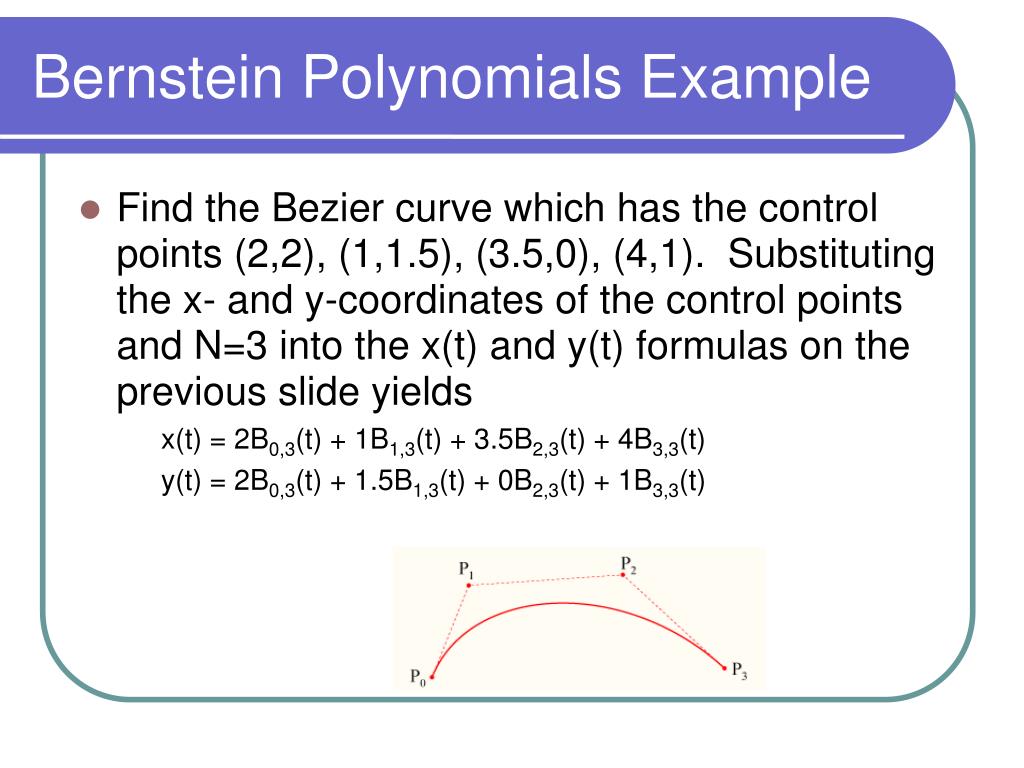 Bernstein Polynomials Example

Find the Bezier curve which has the control points (2,2), (1,1.5), (3.5,0), (4,1). Substituting the x- and y-coordinates of the control points and N=3 into the x(t) and y(t) formulas on the previous slide yields

$x(t) = 2B_{0,3}(t) + 1B_{1,3}(t) + 3.5B_{2,3}(t) + 4B_{3,3}(t)$

$y(t) = 2B_{0,3}(t) + 1.5B_{1,3}(t) + 0B_{2,3}(t) + 1B_{3,3}(t)$

$P_1$ $P_2$ $P_0$ $P_3$